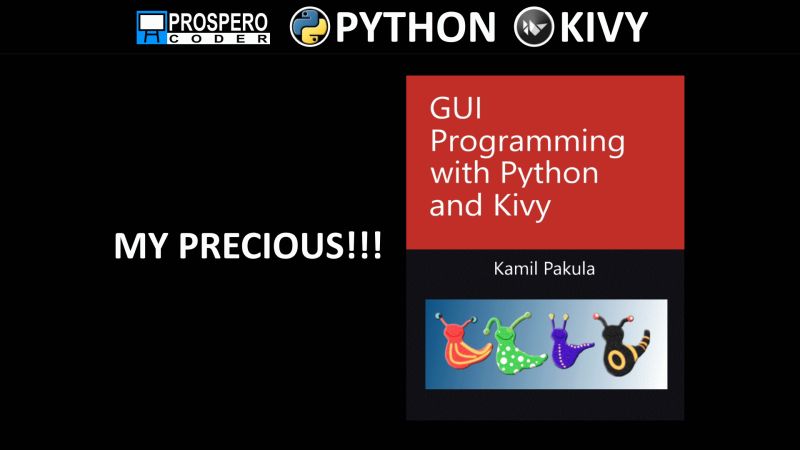 PROSPERO CODER PYTHON KIVY

MY PRECIOUS!!!

GUI Programming with Python and Kivy

Kamil Pakula